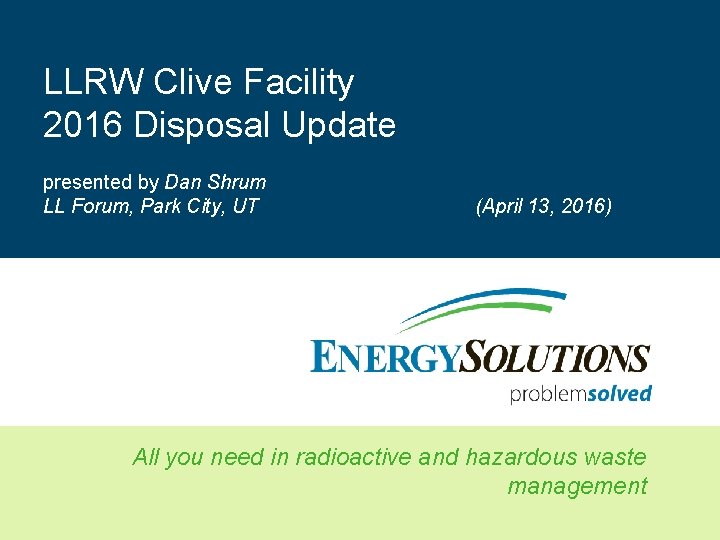 LLRW Clive Facility
2016 Disposal Update

presented by Dan Shrum
LL Forum, Park City, UT (April 13, 2016)

ENERGYSOLUTIONS
problemsolved

All you need in radioactive and hazardous waste management